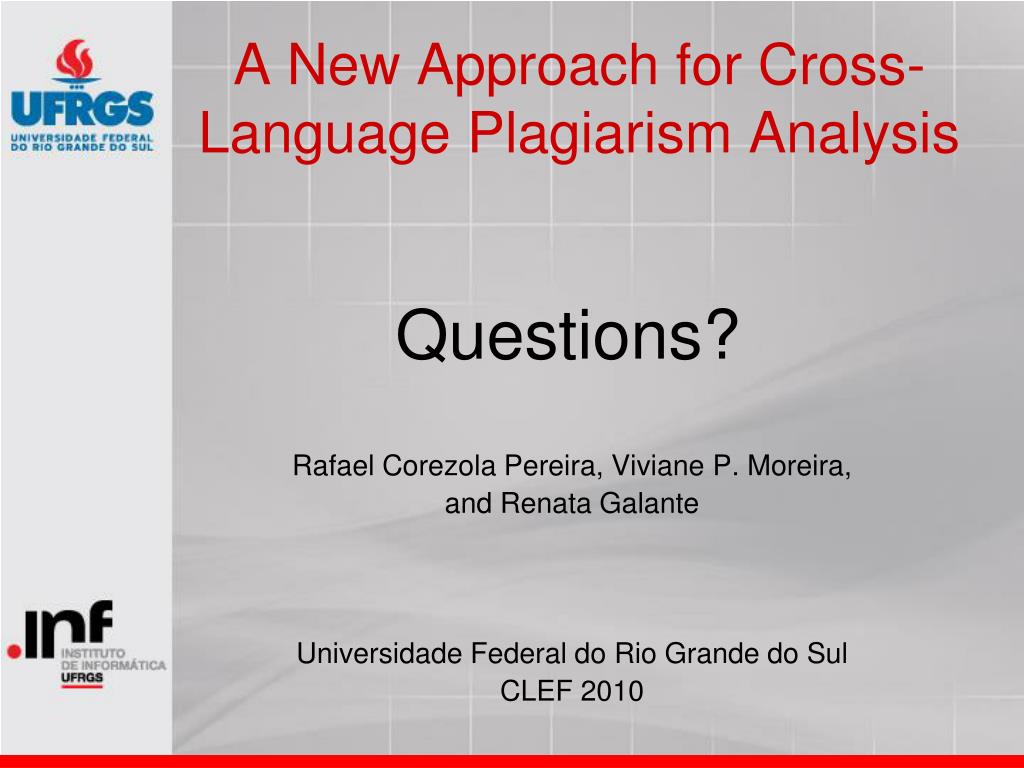 UFRGS
UNIVERSIDADE FEDERAL DO RIO GRANDE DO SUL

A New Approach for Cross-Language Plagiarism Analysis

Questions?

Rafael Corezola Pereira, Viviane P. Moreira, and Renata Galante

.inf
INSTITUTO DE INFORMÁTICA
UFRGS

Universidade Federal do Rio Grande do Sul
CLEF 2010